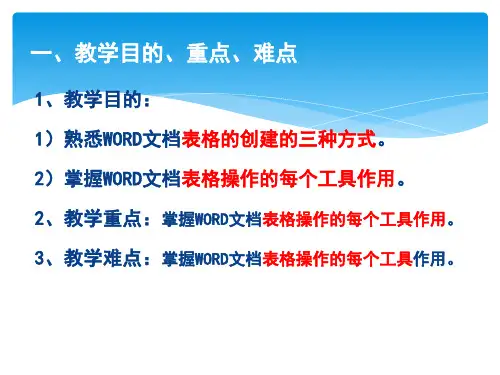 一、教学目的、重点、难点

1、教学目的：

1）熟悉WORD文档表格的创建的三种方式。

2）掌握WORD文档表格操作的每个工具作用。

2、教学重点：掌握WORD文档表格操作的每个工具作用。

3、教学难点：掌握WORD文档表格操作的每个工具作用。